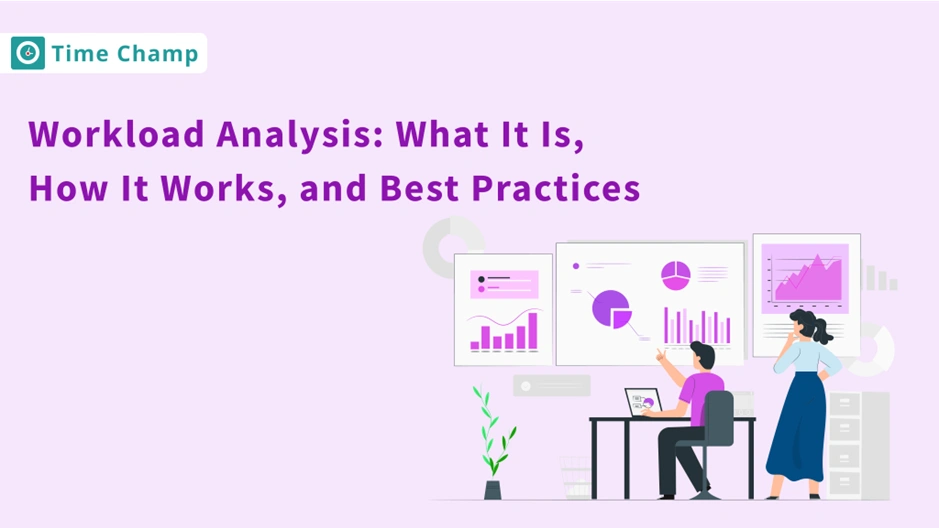 Time Champ

Workload Analysis: What It Is, How It Works, and Best Practices